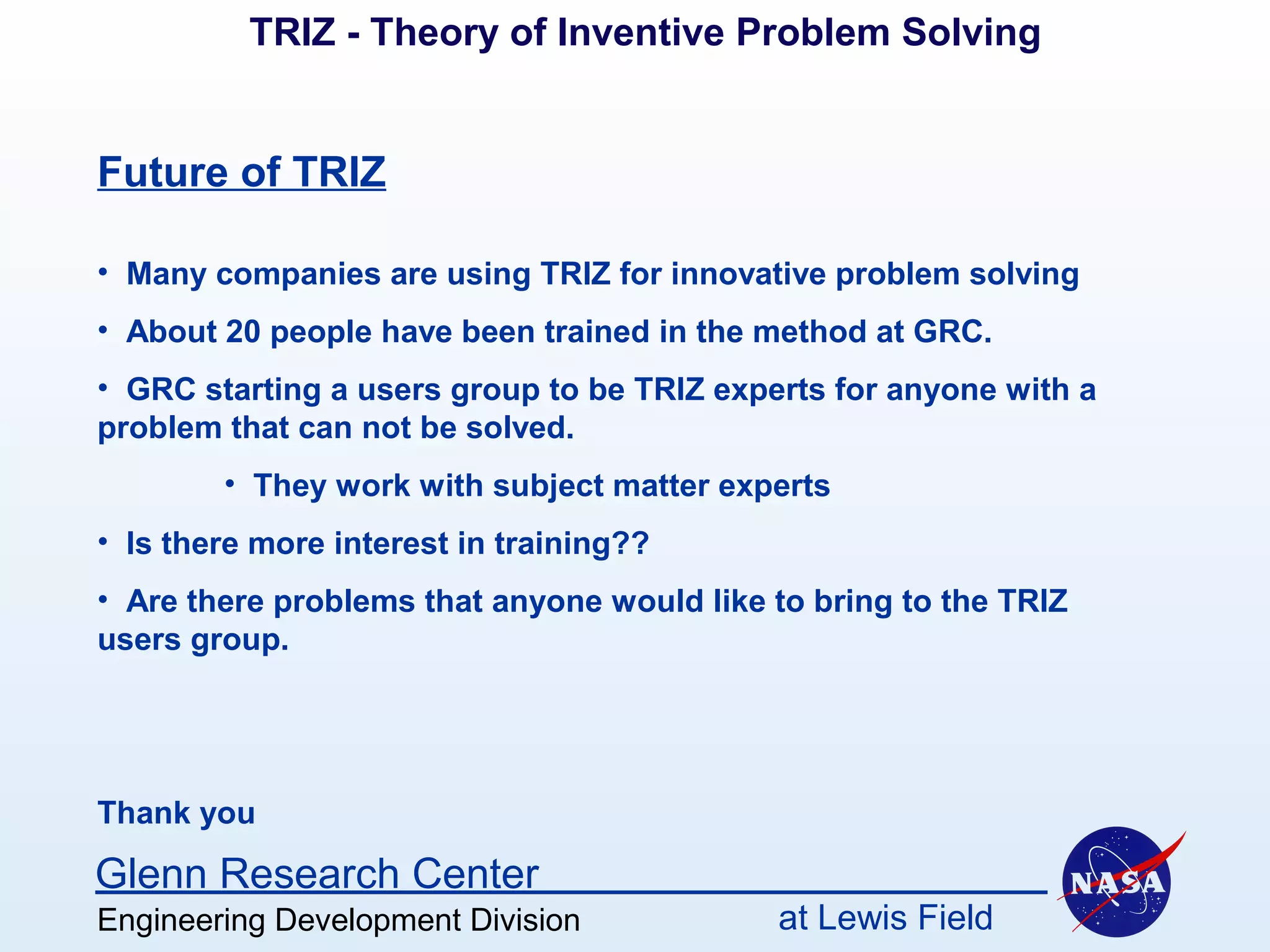 TRIZ - Theory of Inventive Problem Solving

Future of TRIZ

• Many companies are using TRIZ for innovative problem solving

• About 20 people have been trained in the method at GRC.

• GRC starting a users group to be TRIZ experts for anyone with a problem that can not be solved.

• They work with subject matter experts

• Is there more interest in training??

• Are there problems that anyone would like to bring to the TRIZ users group.

Thank you

Glenn Research Center

Engineering Development Division

at Lewis Field

NASA